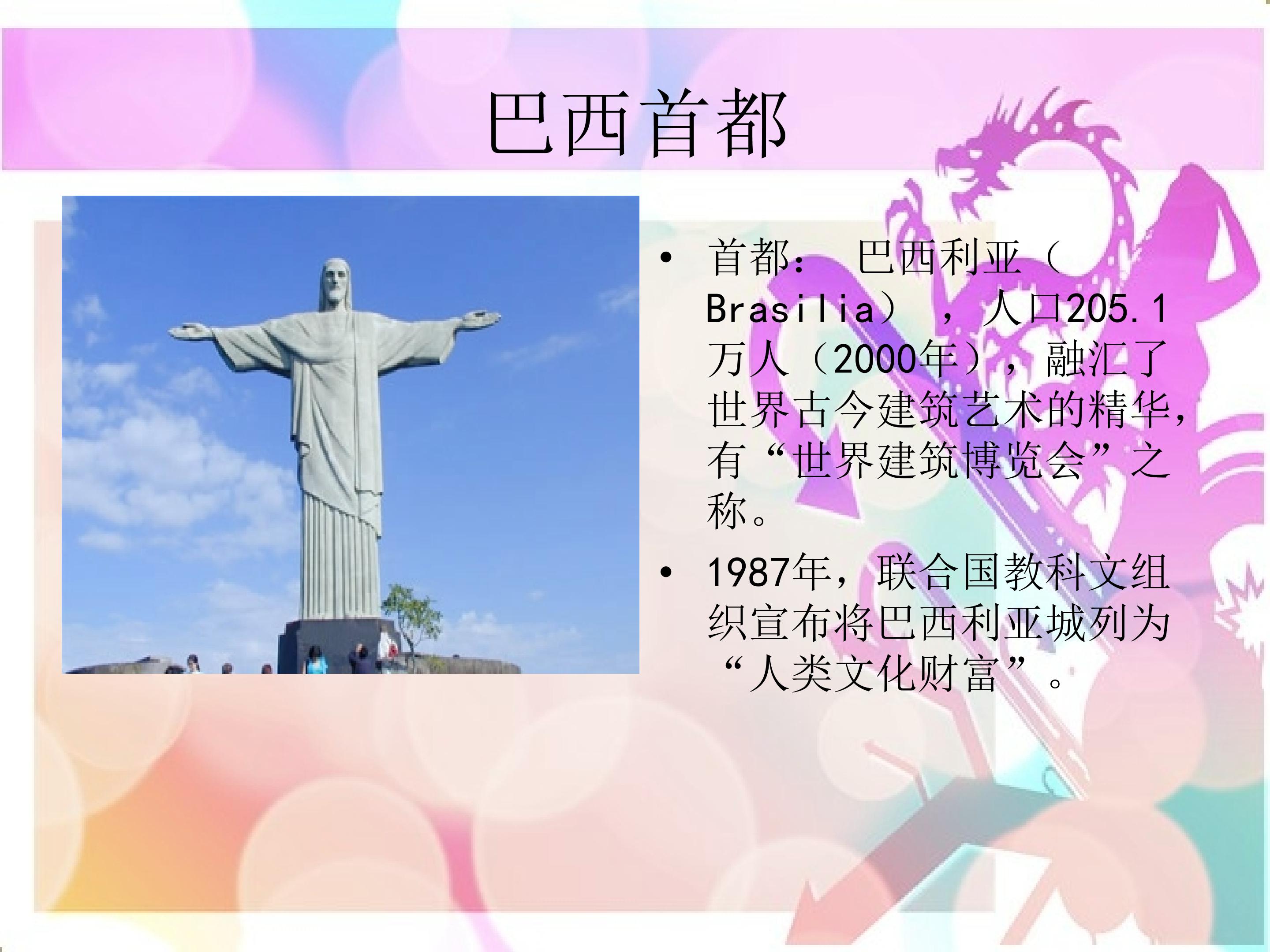 巴西首都

• 首都：巴西利亚（Brasilia），人口205.1万人（2000年），融汇了世界古今建筑艺术的精华，有“世界建筑博览会”之称。
• 1987年，联合国教科文组织宣布将巴西利亚城列为“人类文化财富”。